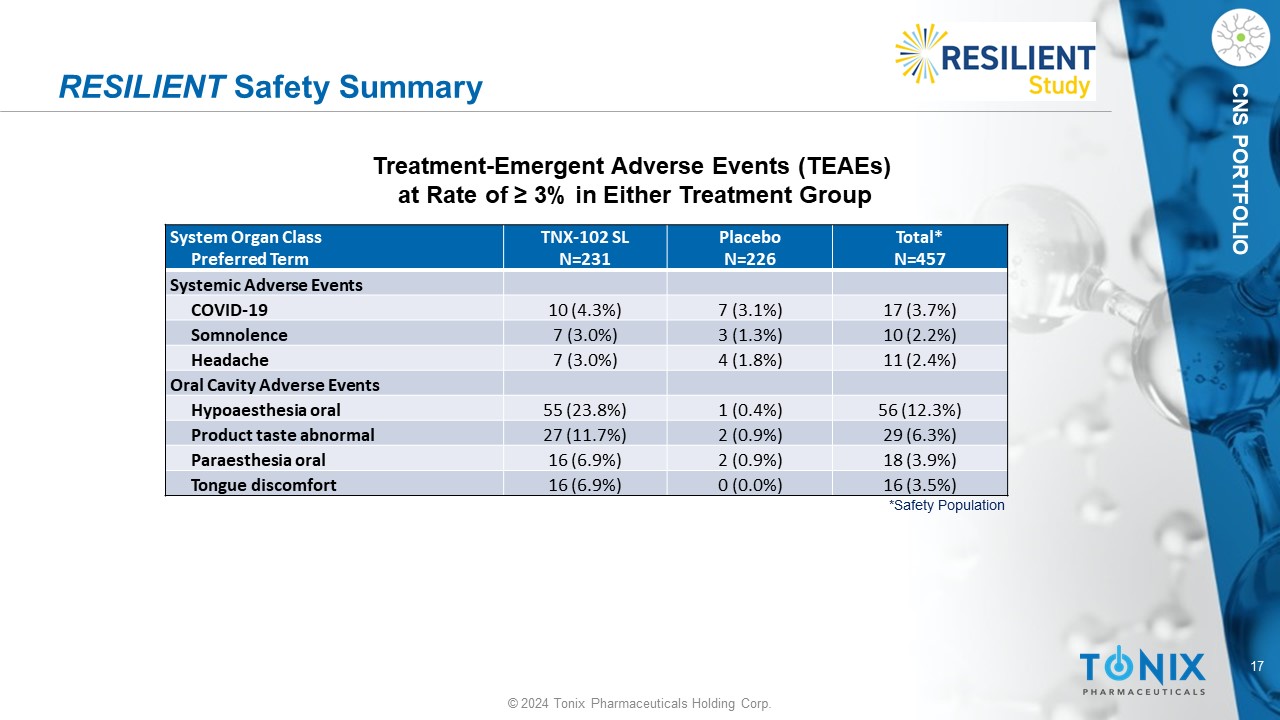 RESILIENT Safety Summary

RESILIENT Study

CNS PORTFOLIO

Treatment-Emergent Adverse Events (TEAEs) at Rate of ≥ 3% in Either Treatment Group

| System Organ Class Preferred Term | TNX-102 SL N=231 | Placebo N=226 | Total* N=457 |
|---|---|---|---|
| Systemic Adverse Events | | | |
| COVID-19 | 10 (4.3%) | 7 (3.1%) | 17 (3.7%) |
| Somnolence | 7 (3.0%) | 3 (1.3%) | 10 (2.2%) |
| Headache | 7 (3.0%) | 4 (1.8%) | 11 (2.4%) |
| Oral Cavity Adverse Events | | | |
| Hypoaesthesia oral | 55 (23.8%) | 1 (0.4%) | 56 (12.3%) |
| Product taste abnormal | 27 (11.7%) | 2 (0.9%) | 29 (6.3%) |
| Paraesthesia oral | 16 (6.9%) | 2 (0.9%) | 18 (3.9%) |
| Tongue discomfort | 16 (6.9%) | 0 (0.0%) | 16 (3.5%) |

*Safety Population

TONIX PHARMACEUTICALS

17

© 2024 Tonix Pharmaceuticals Holding Corp.